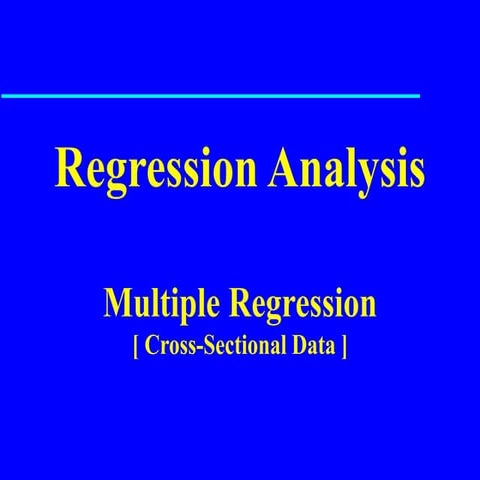 Regression Analysis

Multiple Regression
[ Cross-Sectional Data ]